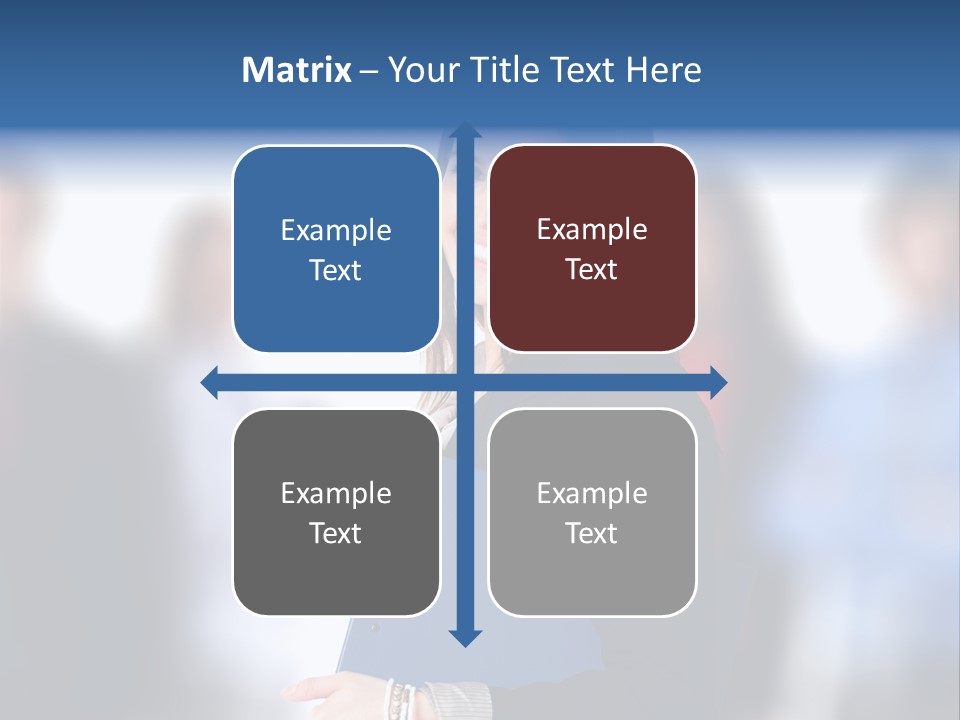 Matrix – Your Title Text Here

Example Text

Example Text

Example Text

Example Text